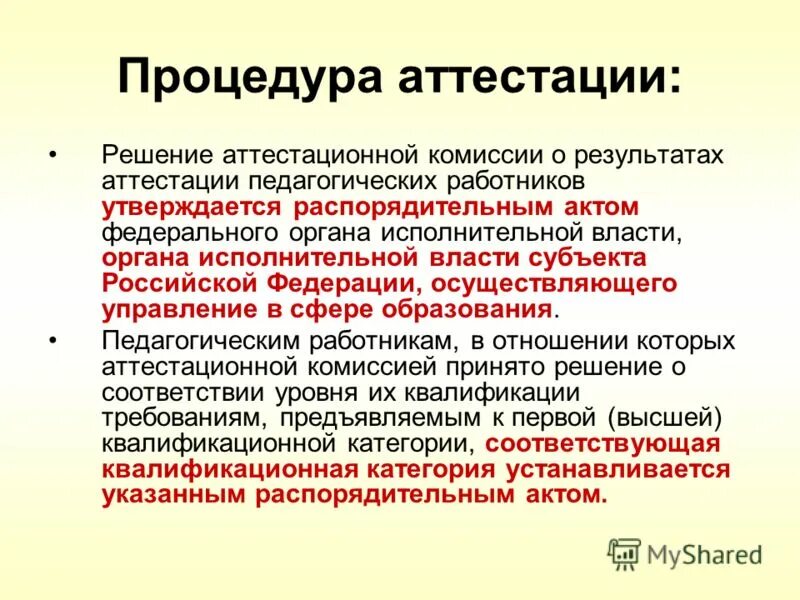 Процедура аттестации:

• Решение аттестационной комиссии о результатах аттестации педагогических работников утверждается распорядительным актом федерального органа исполнительной власти, органа исполнительной власти субъекта Российской Федерации, осуществляющего управление в сфере образования.

• Педагогическим работникам, в отношении которых аттестационной комиссией принято решение о соответствии уровня их квалификации требованиям, предъявляемым к первой (высшей) квалификационной категории, соответствующая квалификационная категория устанавливается указанным распорядительным актом.

MyShared